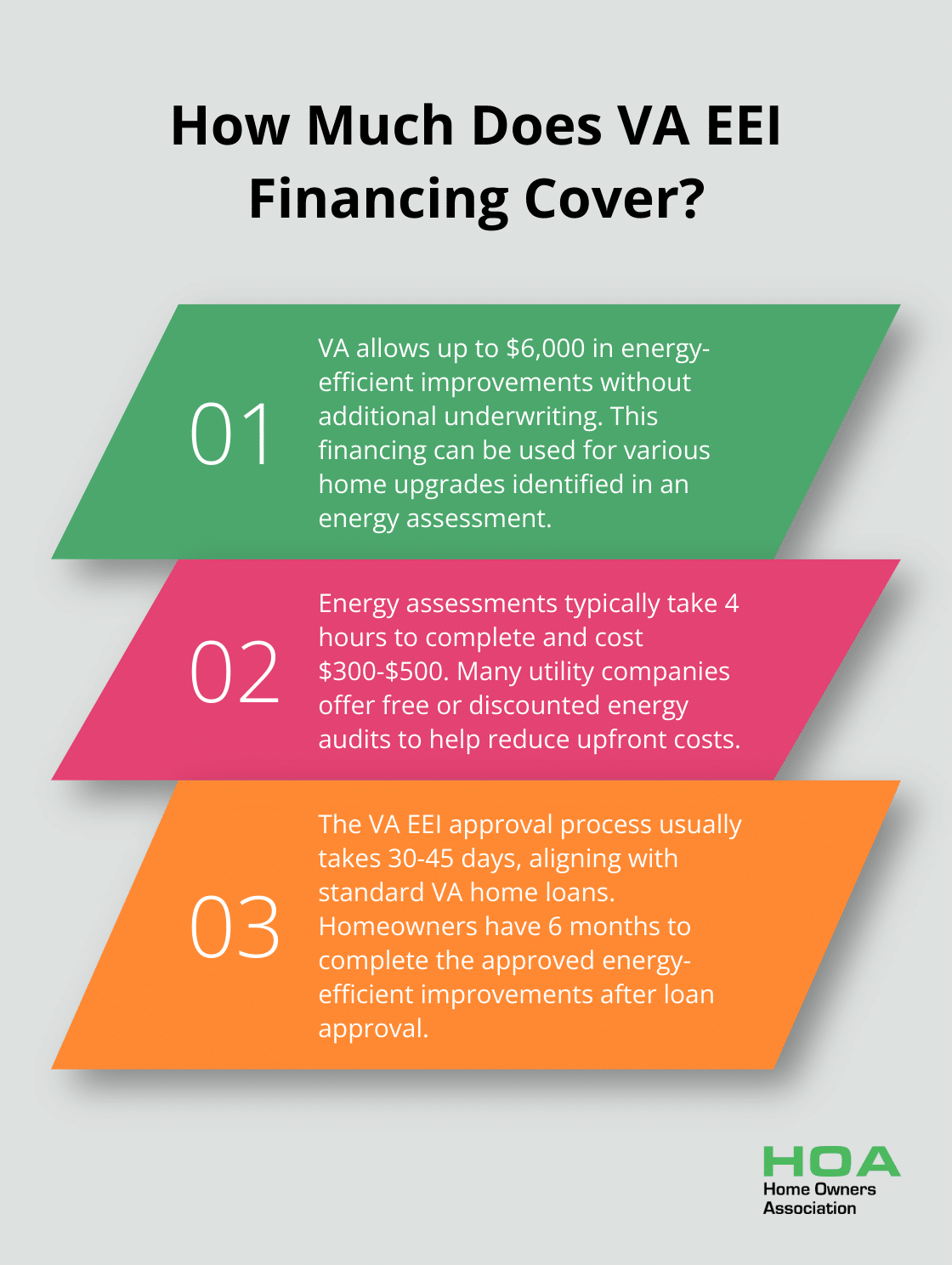 How Much Does VA EEI Financing Cover?

01

VA allows up to \$6,000 in energy-efficient improvements without additional underwriting. This financing can be used for various home upgrades identified in an energy assessment.

02

Energy assessments typically take 4 hours to complete and cost \$300-\$500. Many utility companies offer free or discounted energy audits to help reduce upfront costs.

03

The VA EEI approval process usually takes 30-45 days, aligning with standard VA home loans. Homeowners have 6 months to complete the approved energy-efficient improvements after loan approval.

HOA
Home Owners
Association